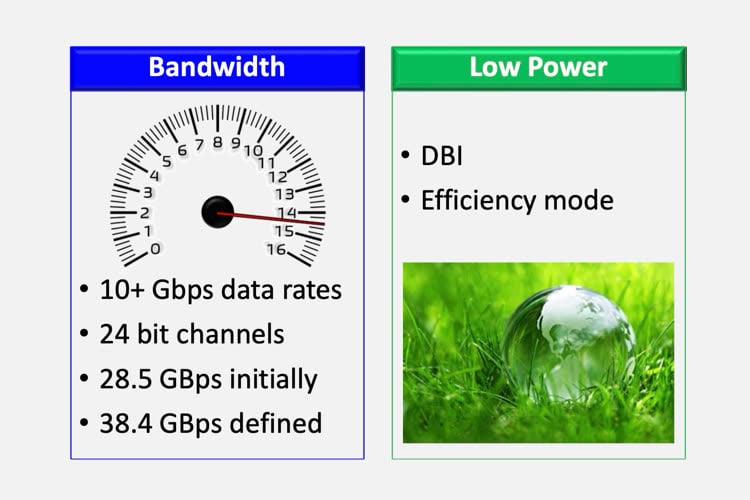 Bandwidth

0 1 2 3 4 5 6 7 8 9 10 11 12 13 14 15 16

• 10+ Gbps data rates
• 24 bit channels
• 28.5 GBps initially
• 38.4 GBps defined

Low Power

• DBI
• Efficiency mode